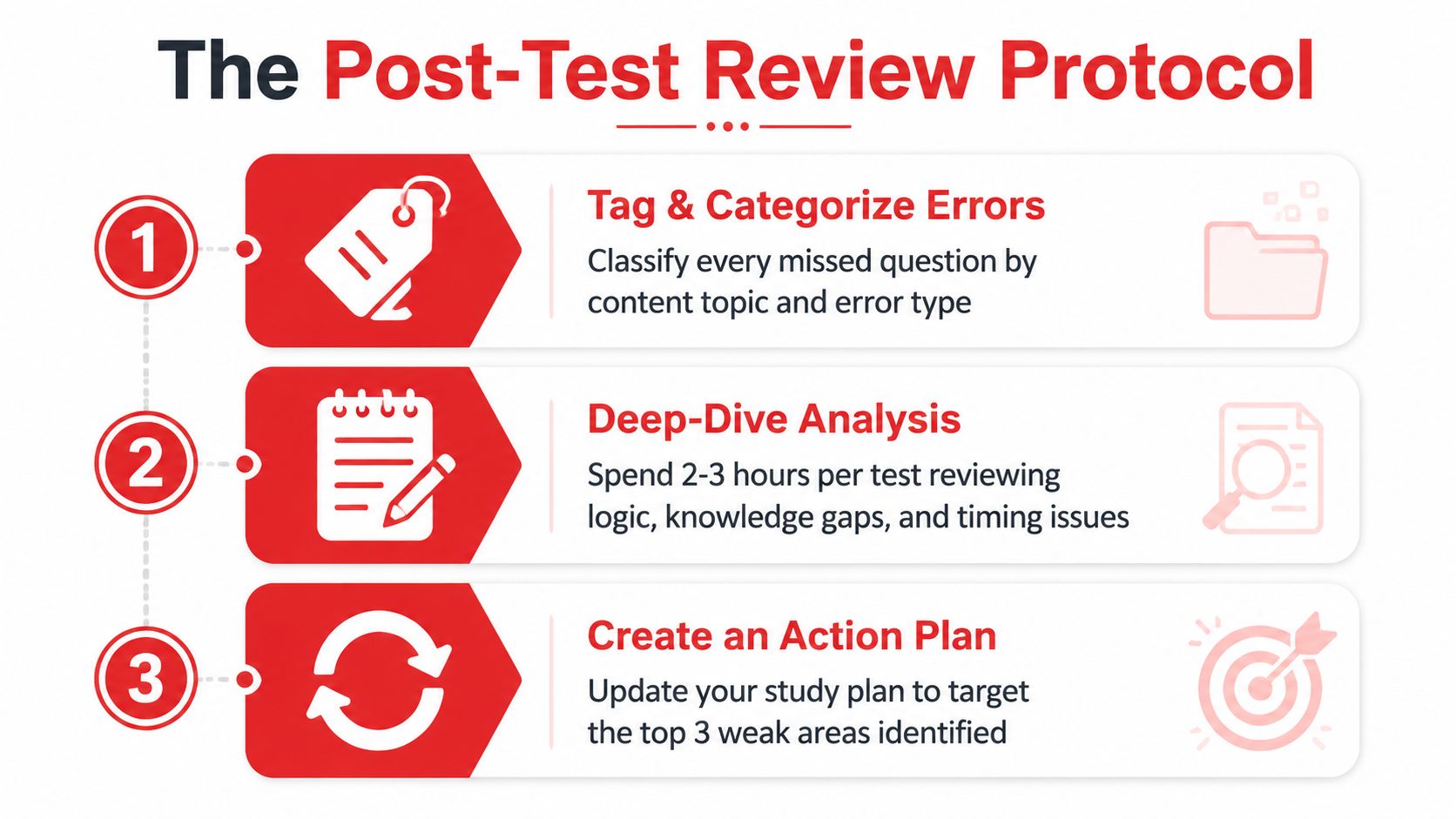 The Post-Test Review Protocol

1

Tag & Categorize Errors

Classify every missed question by content topic and error type

2

Deep-Dive Analysis

Spend 2-3 hours per test reviewing logic, knowledge gaps, and timing issues

3

Create an Action Plan

Update your study plan to target the top 3 weak areas identified